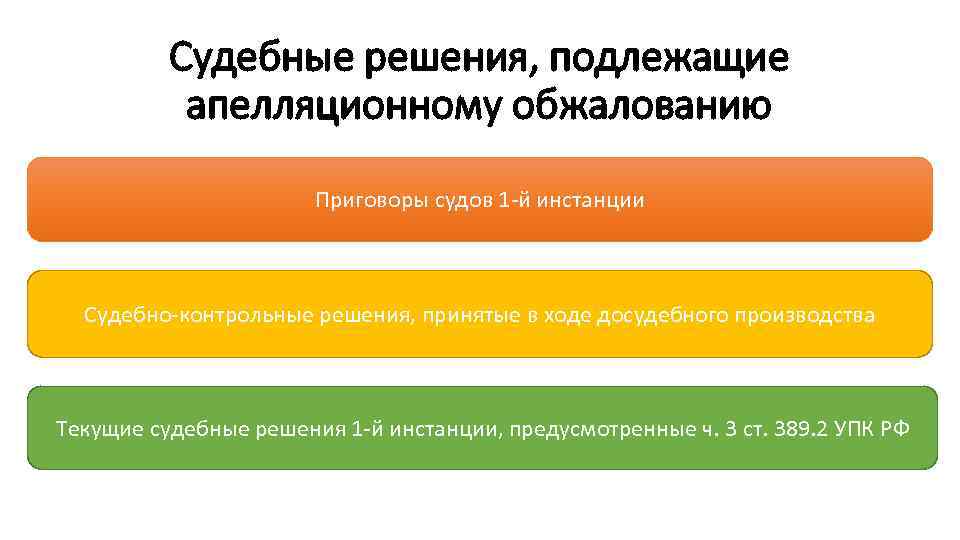 Судебные решения, подлежащие апелляционному обжалованию

Приговоры судов 1-й инстанции

Судебно-контрольные решения, принятые в ходе досудебного производства

Текущие судебные решения 1-й инстанции, предусмотренные ч. 3 ст. 389.2 УПК РФ